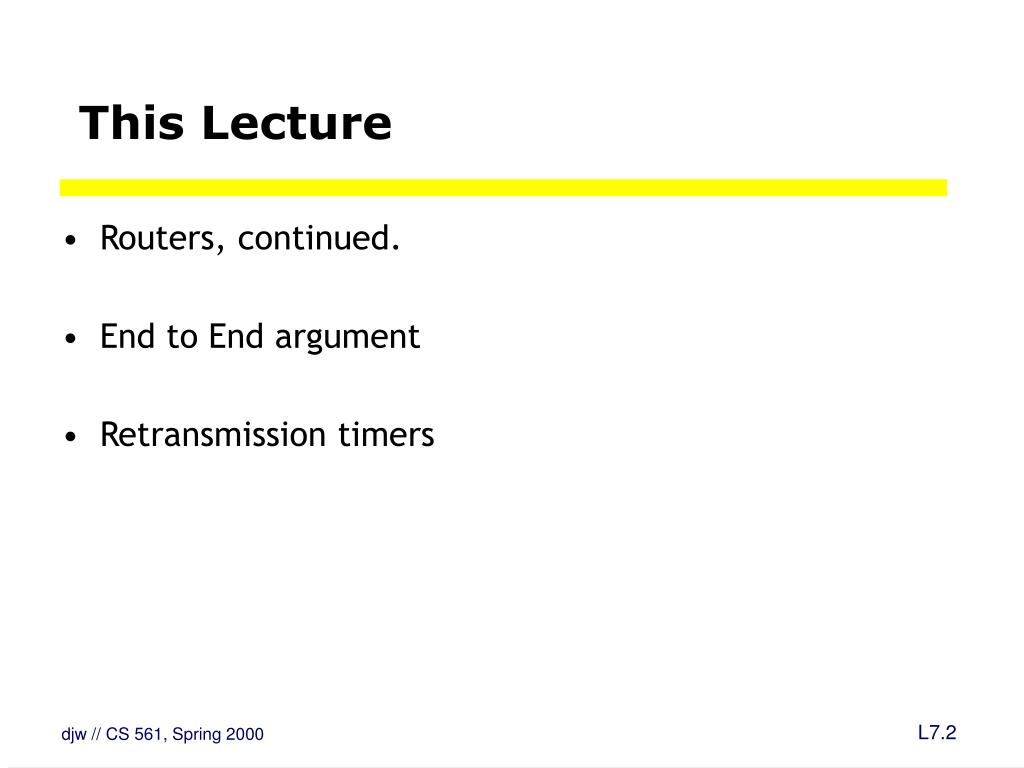 This Lecture

• Routers, continued.

• End to End argument

• Retransmission timers

djw // CS 561, Spring 2000

L7.2